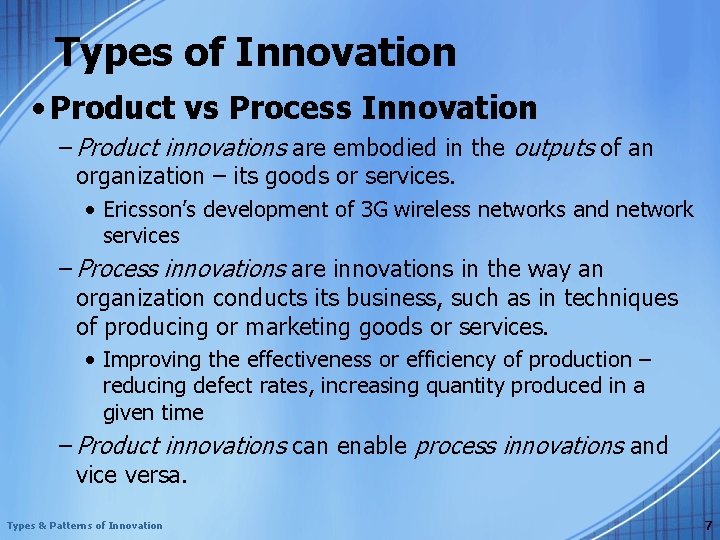 Types of Innovation

• Product vs Process Innovation

– Product innovations are embodied in the outputs of an organization – its goods or services.

• Ericsson's development of 3G wireless networks and network services

– Process innovations are innovations in the way an organization conducts its business, such as in techniques of producing or marketing goods or services.

• Improving the effectiveness or efficiency of production – reducing defect rates, increasing quantity produced in a given time

– Product innovations can enable process innovations and vice versa.

Types & Patterns of Innovation

7